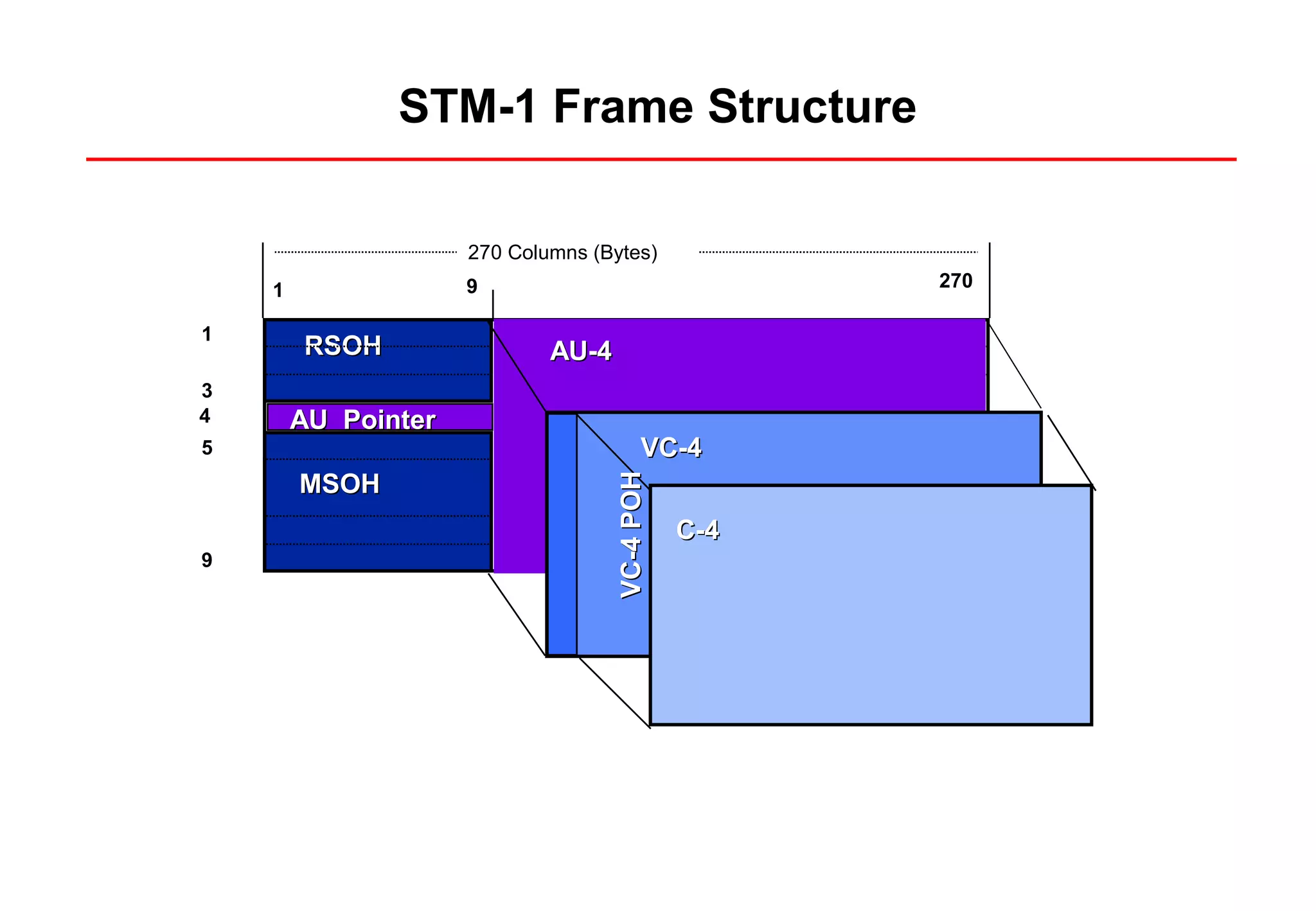 STM-1 Frame Structure

270 Columns (Bytes)

1

9

270

1

3

4

5

9

RSOH

AU Pointer

MSOH

AU-4

VC-4

VC-4 POH

C-4